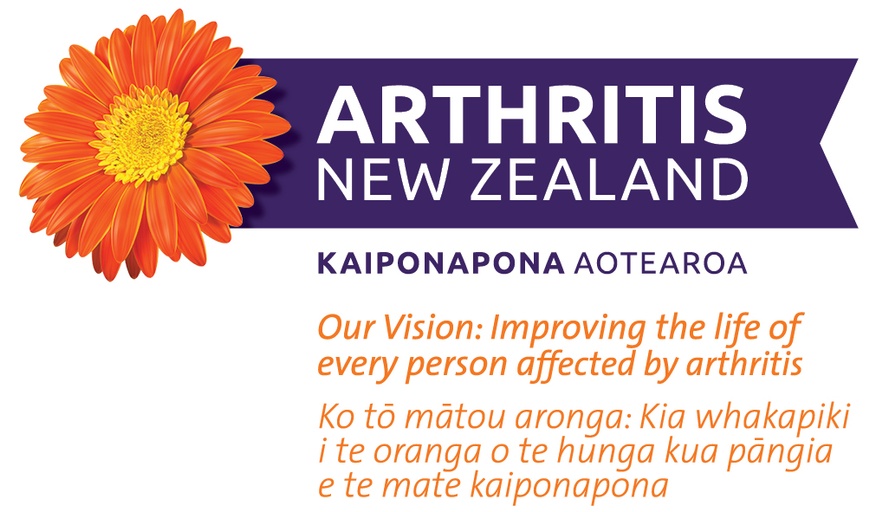 ARTHRITIS
NEW ZEALAND

KAIPONAPONA AOTEAROA

Our Vision: Improving the life of every person affected by arthritis

Ko tō mātou aronga: Kia whakapiki i te oranga o te hunga kua pāngia e te mate kaiponapona